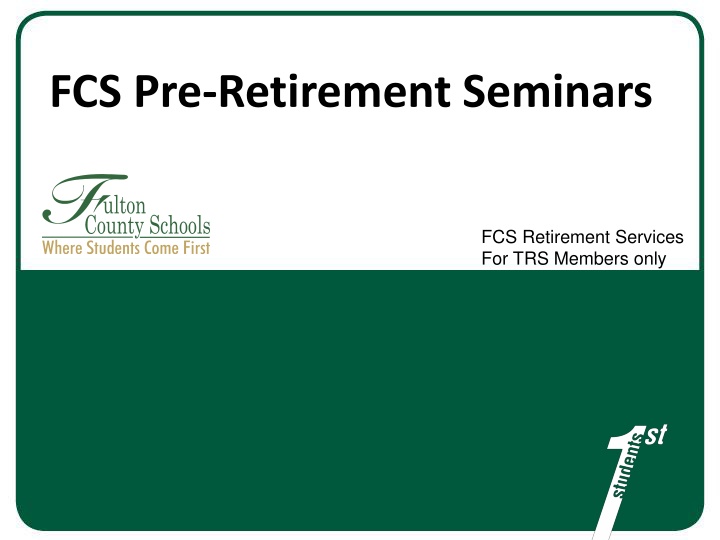 FCS Pre-Retirement Seminars

Fulton County Schools
Where Students Come First

FCS Retirement Services
For TRS Members only

1st students